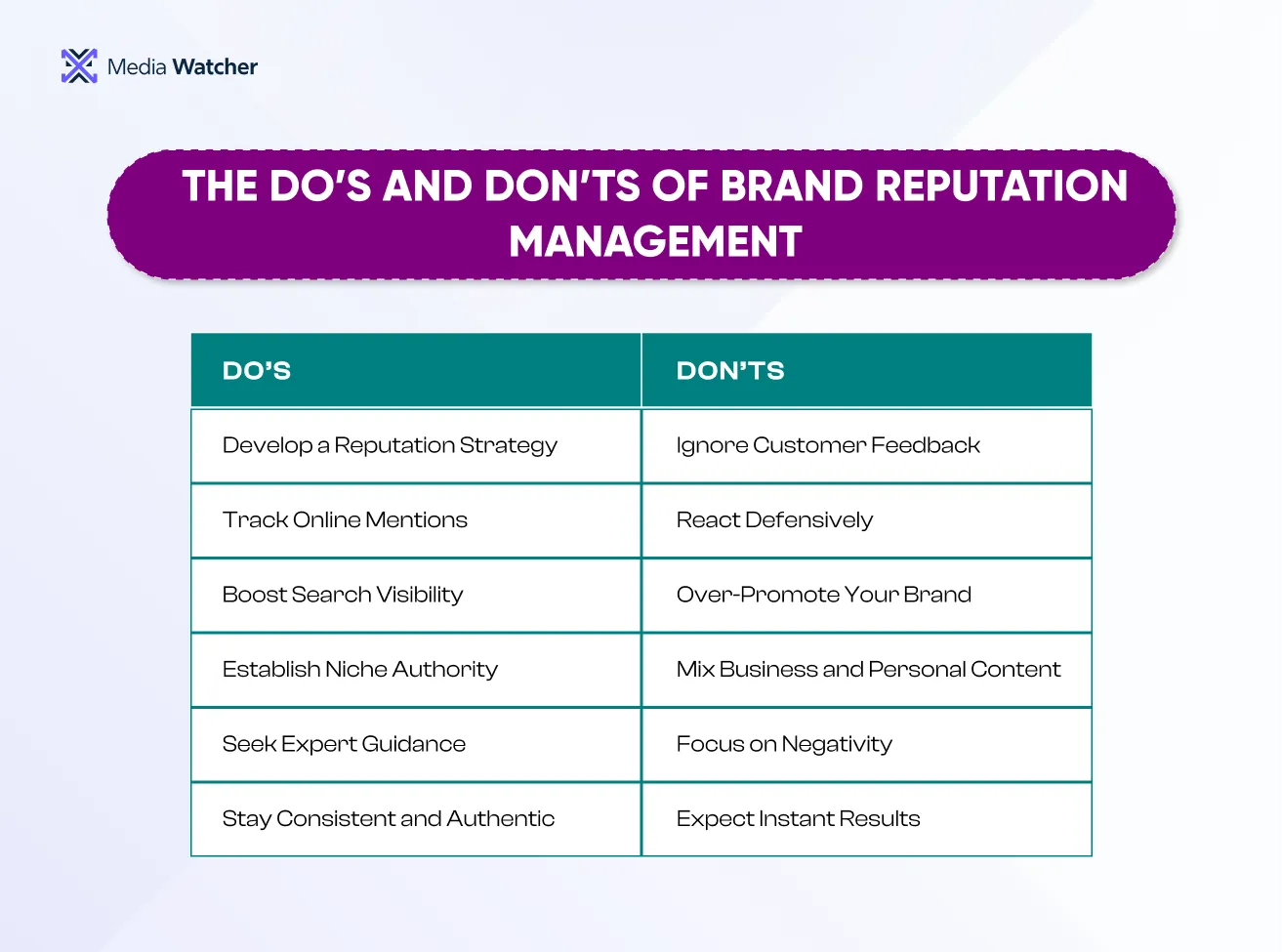 Media Watcher

THE DO'S AND DON'TS OF BRAND REPUTATION MANAGEMENT

| DO'S | DON'TS |
|---|---|
| Develop a Reputation Strategy | Ignore Customer Feedback |
| Track Online Mentions | React Defensively |
| Boost Search Visibility | Over-Promote Your Brand |
| Establish Niche Authority | Mix Business and Personal Content |
| Seek Expert Guidance | Focus on Negativity |
| Stay Consistent and Authentic | Expect Instant Results |